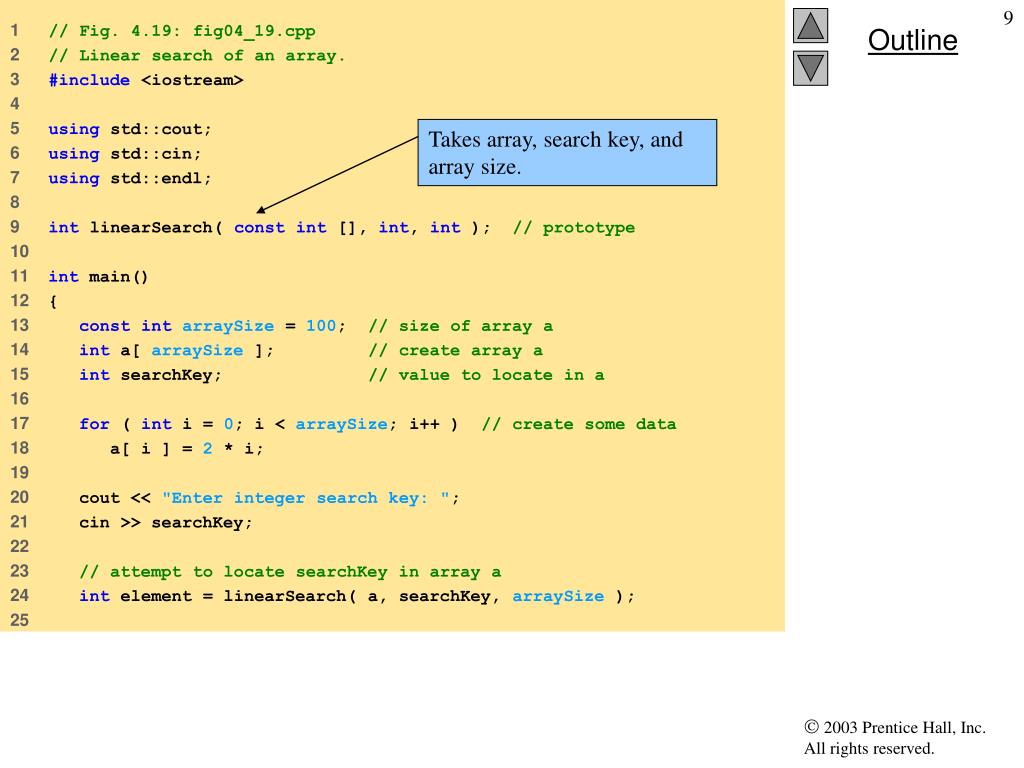 1 // Fig. 4.19: fig04_19.cpp
2 // Linear search of an array.
3 #include <iostream>
4
5 using std::cout;
6 using std::cin;
7 using std::endl;
8
9 int linearSearch( const int [], int, int ); // prototype
10
11 int main()
12 {
13 const int arraySize = 100; // size of array a
14 int a[ arraySize ]; // create array a
15 int searchKey; // value to locate in a
16
17 for ( int i = 0; i < arraySize; i++ ) // create some data
18 a[ i ] = 2 * i;
19
20 cout << "Enter integer search key: ";
21 cin >> searchKey;
22
23 // attempt to locate searchKey in array a
24 int element = linearSearch( a, searchKey, arraySize );
25

Takes array, search key, and array size.

9

Outline

© 2003 Prentice Hall, Inc.
All rights reserved.